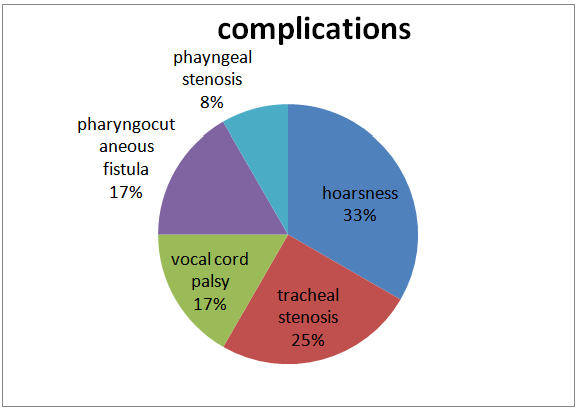 complications

phayngeal stenosis 8%

pharyngocutaneous fistula 17%

hoarsness 33%

vocal cord palsy 17%

tracheal stenosis 25%